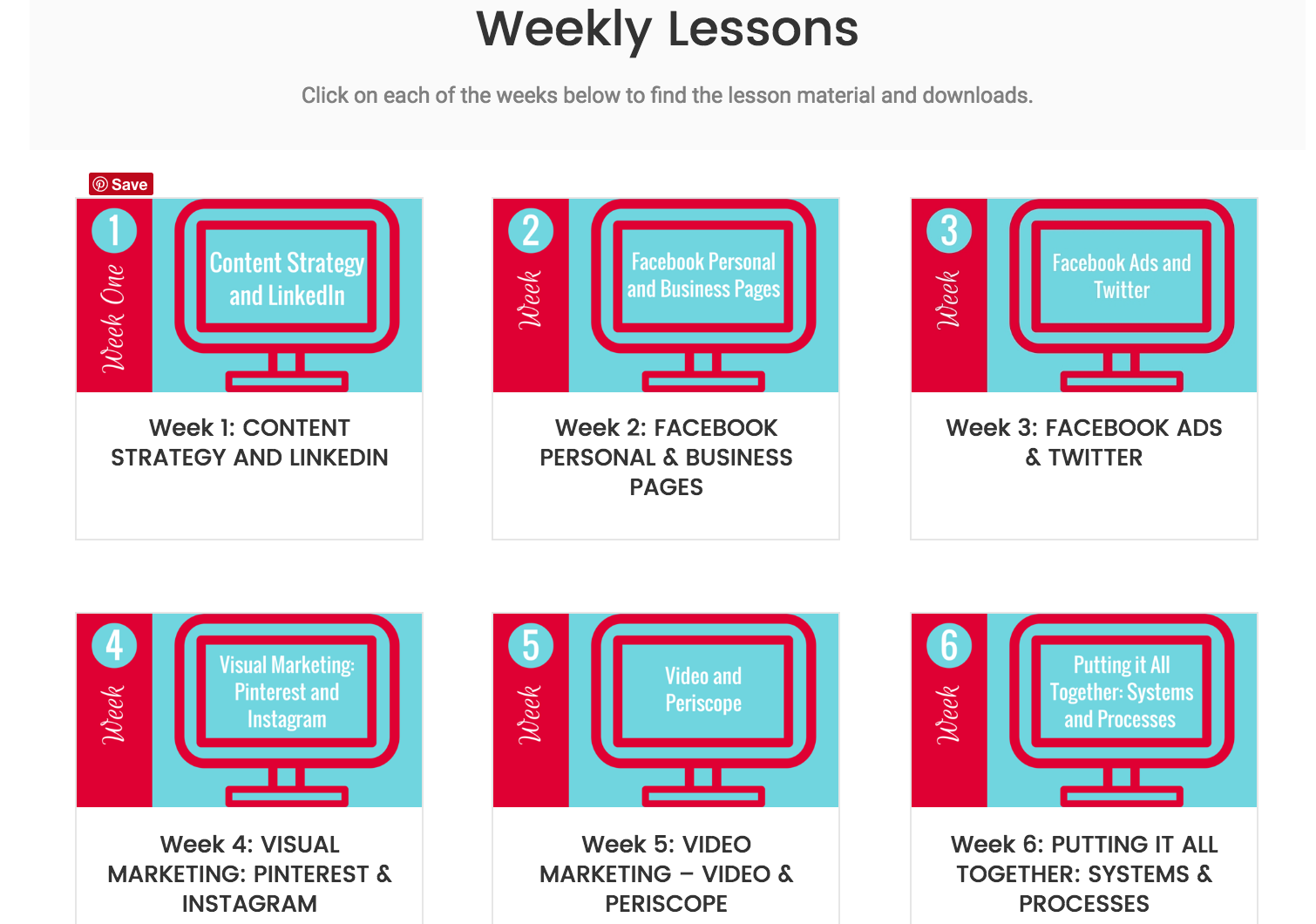 Weekly Lessons

Click on each of the weeks below to find the lesson material and downloads.

Save

1 Week One
Content Strategy and LinkedIn

Week 1: CONTENT STRATEGY AND LINKEDIN

2 Week
Facebook Personal and Business Pages

Week 2: FACEBOOK PERSONAL & BUSINESS PAGES

3 Week
Facebook Ads and Twitter

Week 3: FACEBOOK ADS & TWITTER

4 Week
Visual Marketing: Pinterest and Instagram

Week 4: VISUAL MARKETING: PINTEREST & INSTAGRAM

5 Week
Video and Periscope

Week 5: VIDEO MARKETING – VIDEO & PERISCOPE

6 Week
Putting it All Together: Systems and Processes

Week 6: PUTTING IT ALL TOGETHER: SYSTEMS & PROCESSES